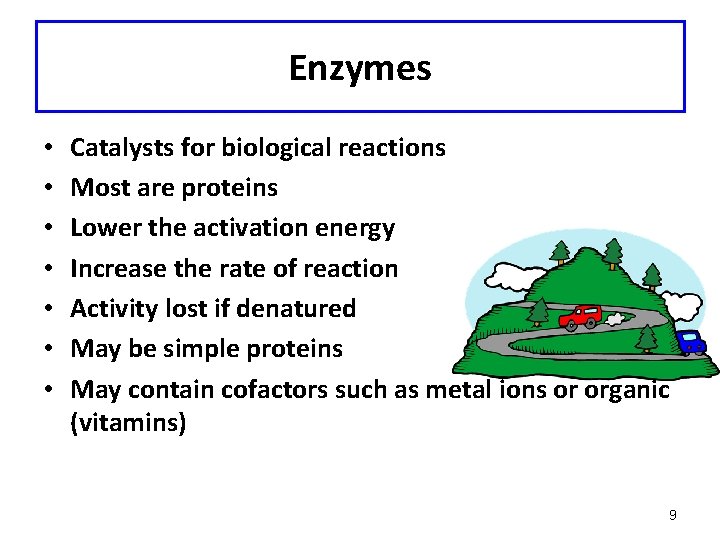 Enzymes

• Catalysts for biological reactions
• Most are proteins
• Lower the activation energy
• Increase the rate of reaction
• Activity lost if denatured
• May be simple proteins
• May contain cofactors such as metal ions or organic (vitamins)

9